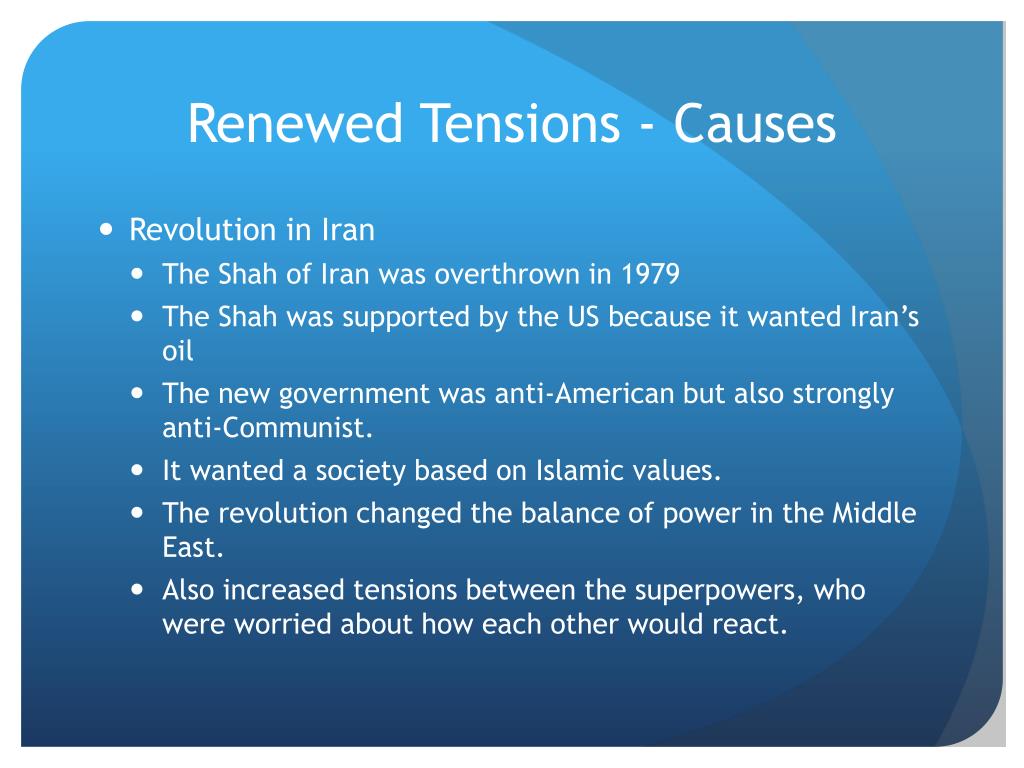 Renewed Tensions - Causes

• Revolution in Iran
• The Shah of Iran was overthrown in 1979
• The Shah was supported by the US because it wanted Iran's oil
• The new government was anti-American but also strongly anti-Communist.
• It wanted a society based on Islamic values.
• The revolution changed the balance of power in the Middle East.
• Also increased tensions between the superpowers, who were worried about how each other would react.